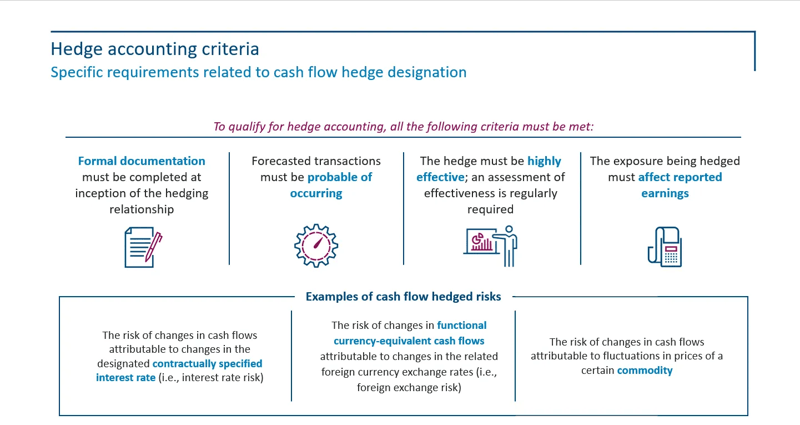 Hedge accounting criteria
Specific requirements related to cash flow hedge designation

To qualify for hedge accounting, all the following criteria must be met:

Formal documentation must be completed at inception of the hedging relationship

Forecasted transactions must be probable of occurring

The hedge must be highly effective; an assessment of effectiveness is regularly required

The exposure being hedged must affect reported earnings

Examples of cash flow hedged risks

The risk of changes in cash flows attributable to changes in the designated contractually specified interest rate (i.e., interest rate risk)

The risk of changes in functional currency-equivalent cash flows attributable to changes in the related foreign currency exchange rates (i.e., foreign exchange risk)

The risk of changes in cash flows attributable to fluctuations in prices of a certain commodity